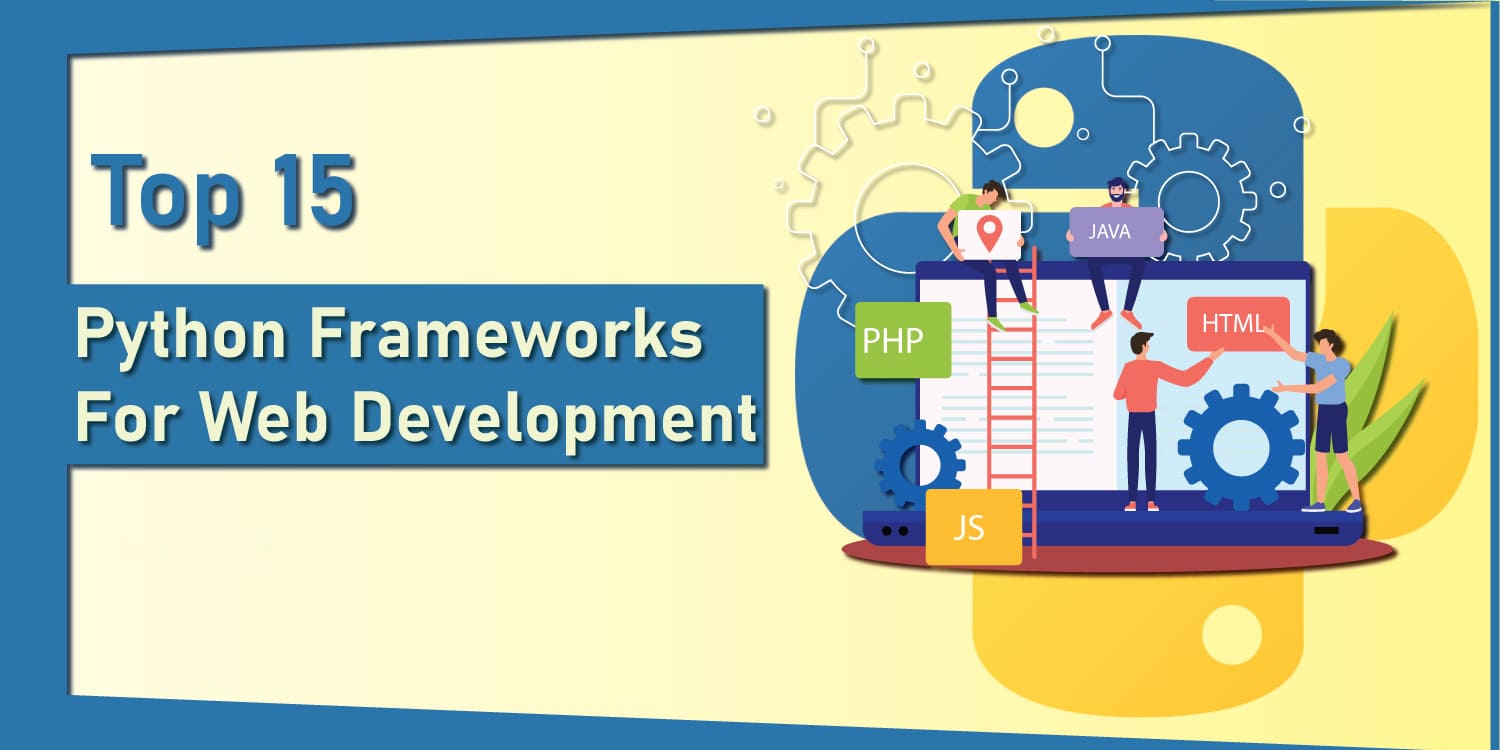 Top 15

Python Frameworks For Web Development

JAVA

PHP

HTML

JS